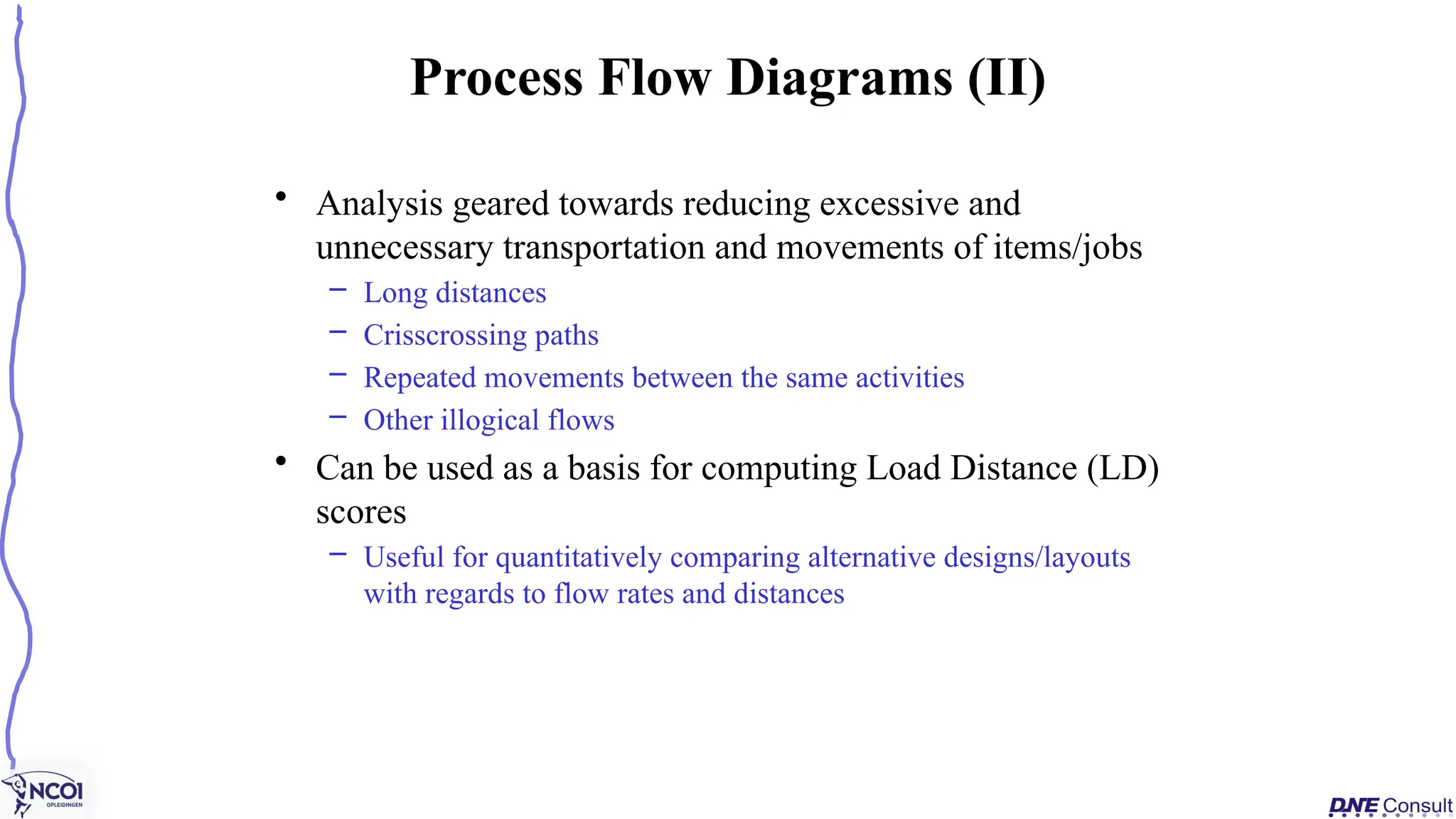 Process Flow Diagrams (II)

• Analysis geared towards reducing excessive and unnecessary transportation and movements of items/jobs
– Long distances
– Crisscrossing paths
– Repeated movements between the same activities
– Other illogical flows
• Can be used as a basis for computing Load Distance (LD) scores
– Useful for quantitatively comparing alternative designs/layouts with regards to flow rates and distances

NCOI OPLEIDINGEN

DNE Consult